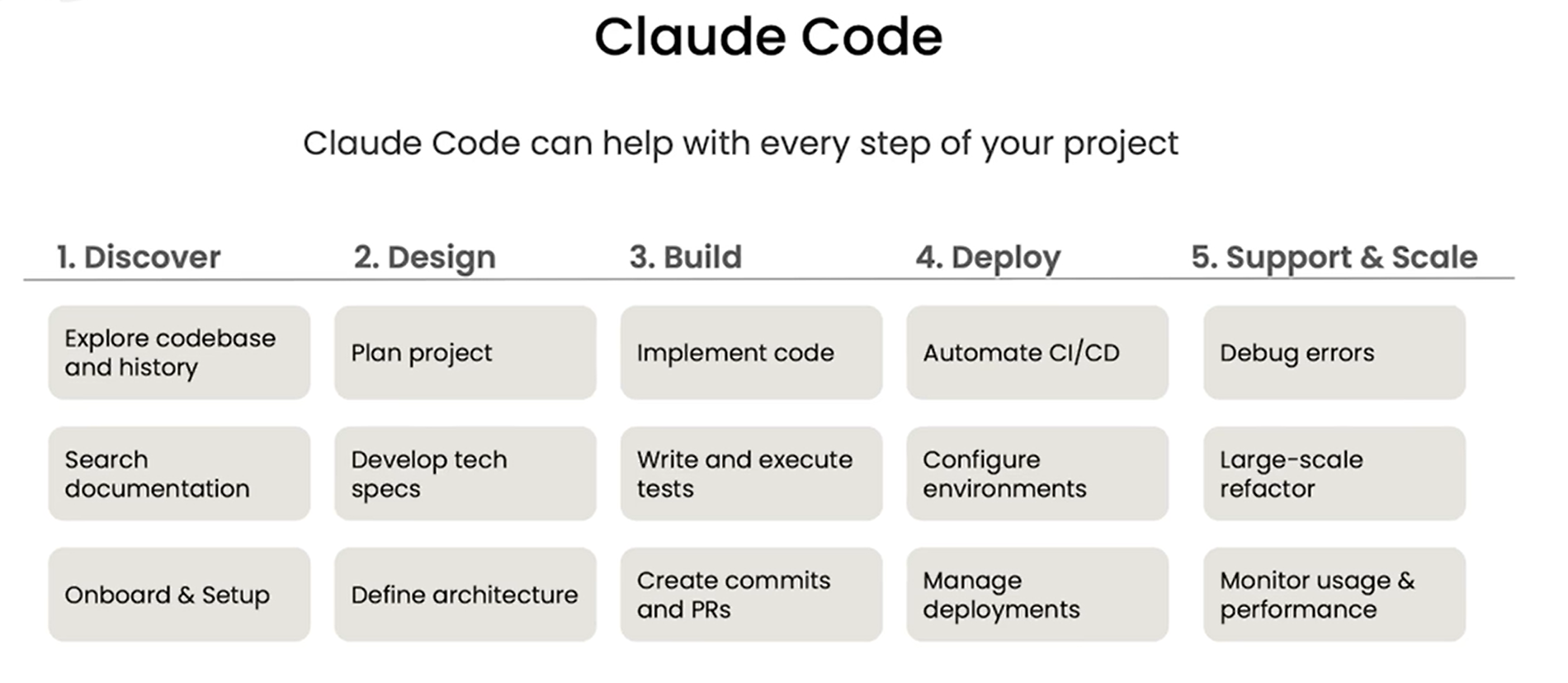 Claude Code

Claude Code can help with every step of your project

| 1. Discover | 2. Design | 3. Build | 4. Deploy | 5. Support & Scale |
|---|---|---|---|---|
| Explore codebase and history | Plan project | Implement code | Automate CI/CD | Debug errors |
| Search documentation | Develop tech specs | Write and execute tests | Configure environments | Large-scale refactor |
| Onboard & Setup | Define architecture | Create commits and PRs | Manage deployments | Monitor usage & performance |